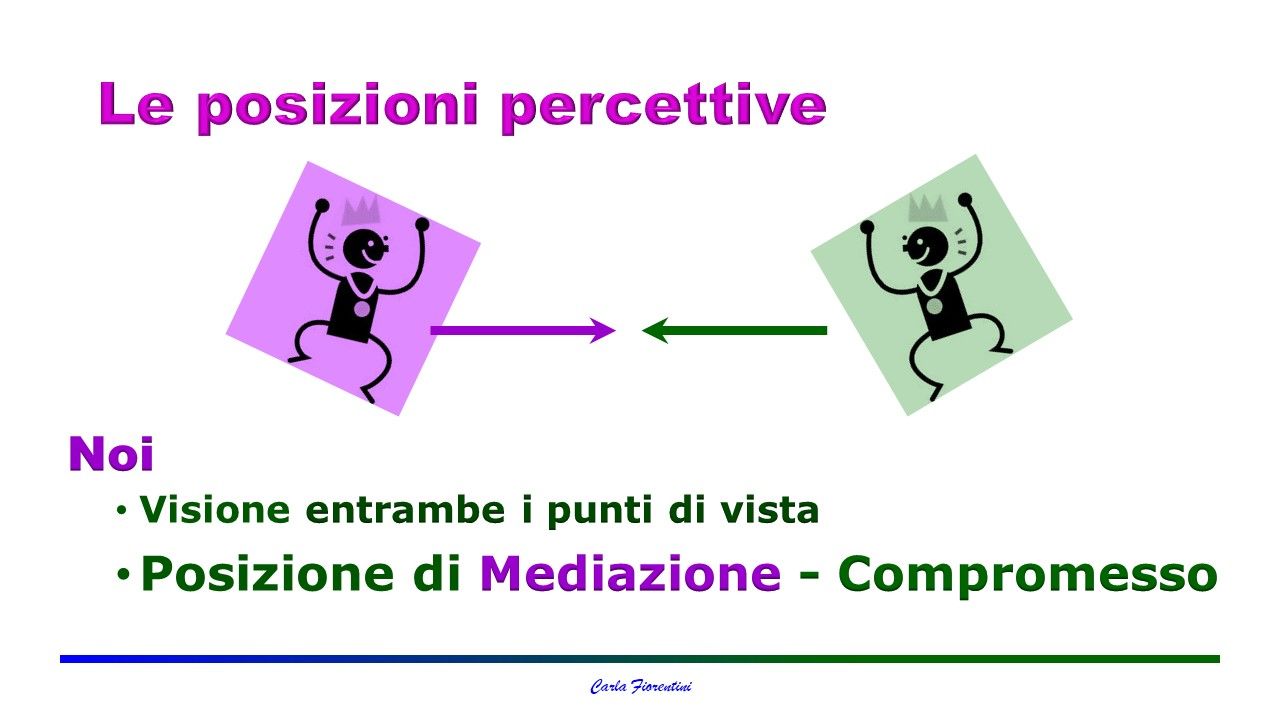 Le posizioni percettive

Noi

• Visione entrambe i punti di vista

• Posizione di Mediazione - Compromesso

Carla Fiorentini